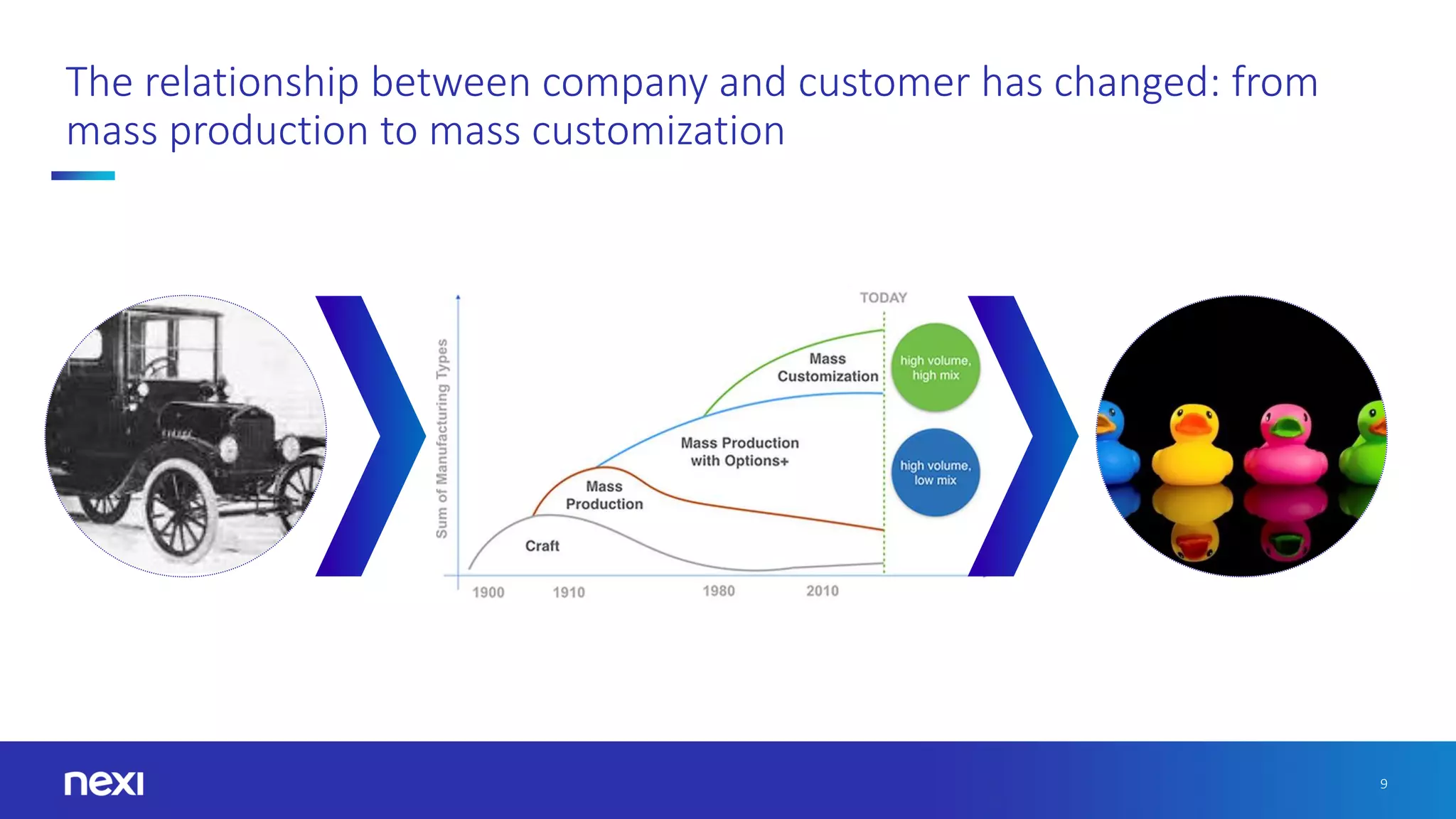 The relationship between company and customer has changed: from mass production to mass customization

Sum of Manufacturing Types

TODAY

Mass Customization

high volume, high mix

Mass Production with Options+

high volume, low mix

Mass Production

Craft

1900

1910

1980

2010

nexi

9